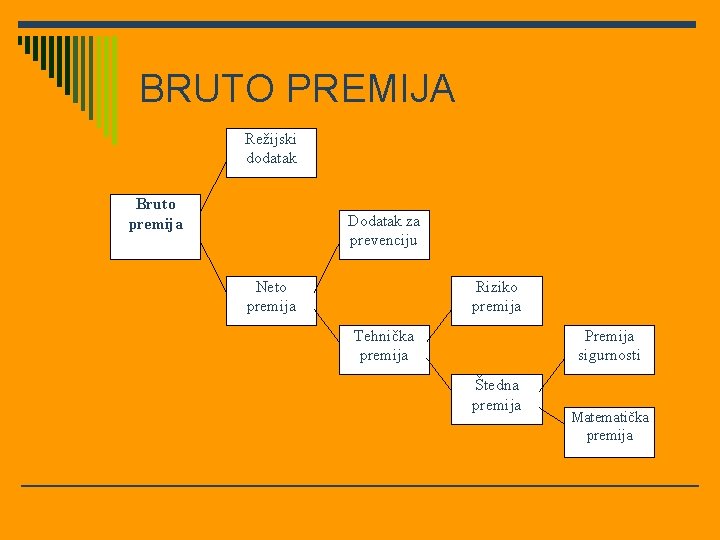 BRUTO PREMIJA

Bruto premija

Režijski dodatak

Neto premija

Dodatak za prevenciju

Tehnička premija

Riziko premija

Štedna premija

Premija sigurnosti

Matematička premija